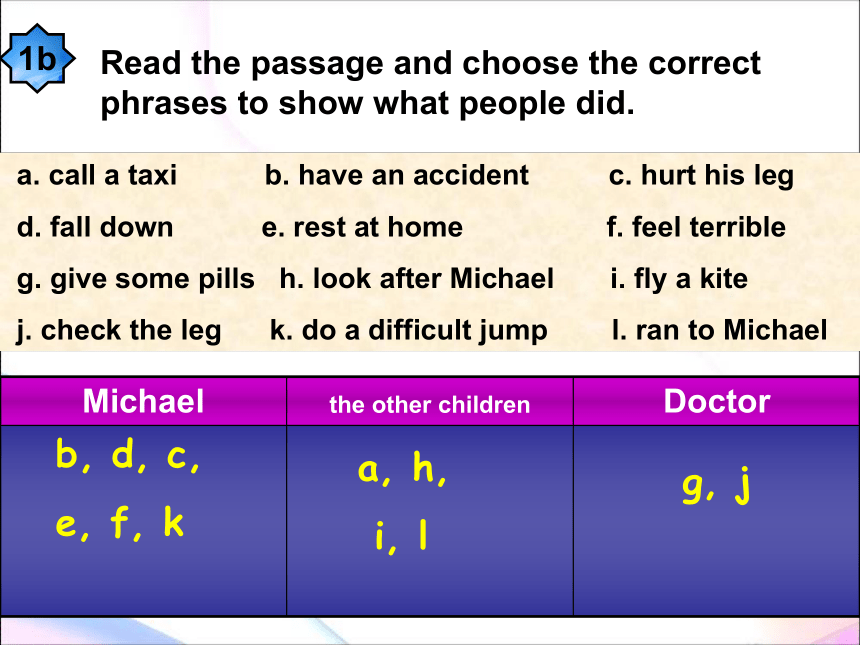 1b

Read the passage and choose the correct phrases to show what people did.

a. call a taxi
b. have an accident
c. hurt his leg
d. fall down
e. rest at home
f. feel terrible
g. give some pills
h. look after Michael
i. fly a kite
j. check the leg
k. do a difficult jump
l. ran to Michael

| Michael | the other children | Doctor |
|---|---|---|
| b, d, c, e, f, k | a, h, i, l | g, j |